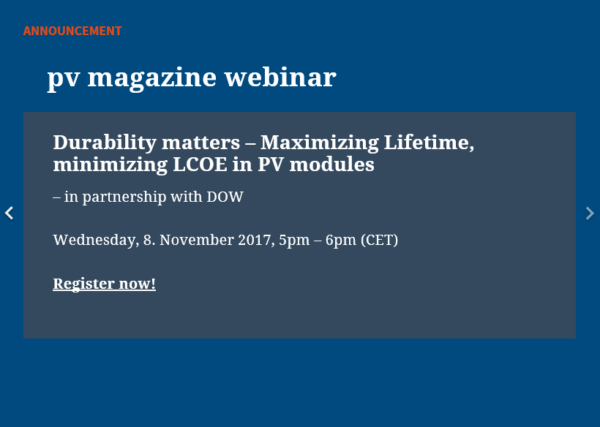 ANNOUNCEMENT

pv magazine webinar

Durability matters – Maximizing Lifetime, minimizing LCOE in PV modules

– in partnership with DOW

Wednesday, 8. November 2017, 5pm – 6pm (CET)

Register now!